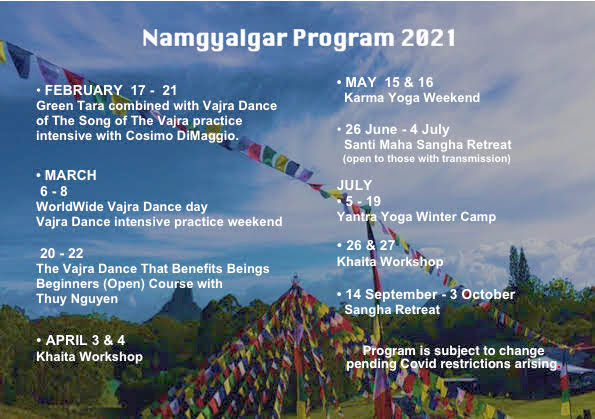 Namgyalgar Program 2021

• FEBRUARY 17 - 21
Green Tara combined with Vajra Dance of The Song of The Vajra practice intensive with Cosimo DiMaggio.

• MARCH
6 - 8
WorldWide Vajra Dance day
Vajra Dance intensive practice weekend

20 - 22
The Vajra Dance That Benefits Beings
Beginners (Open) Course with Thuy Nguyen

• APRIL 3 & 4
Khaita Workshop

• MAY 15 & 16
Karma Yoga Weekend

• 26 June - 4 July
Santi Maha Sangha Retreat
(open to those with transmission)

JULY
• 5 - 19
Yantra Yoga Winter Camp

• 26 & 27
Khaita Workshop

• 14 September - 3 October
Sangha Retreat

Program is subject to change pending Covid restrictions arising.